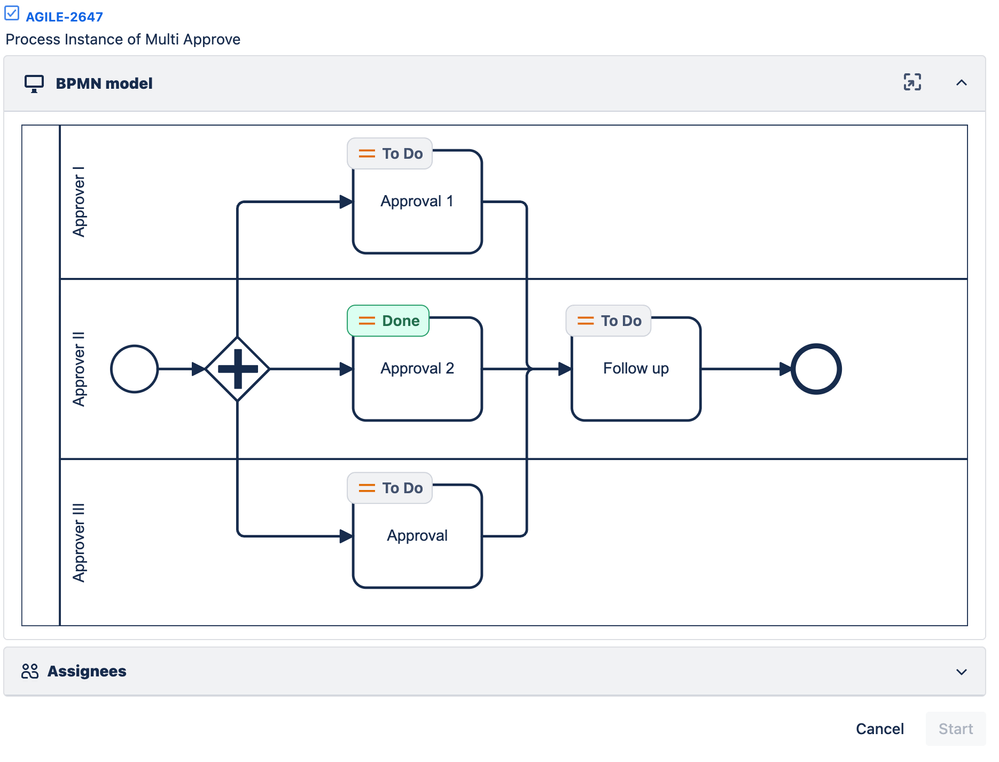 AGILE-2647
Process Instance of Multi Approve

BPMN model

Approver I
To Do
Approval 1

Approver II
Done
Approval 2
To Do
Follow up

Approver III
To Do
Approval

Assignees

Cancel Start